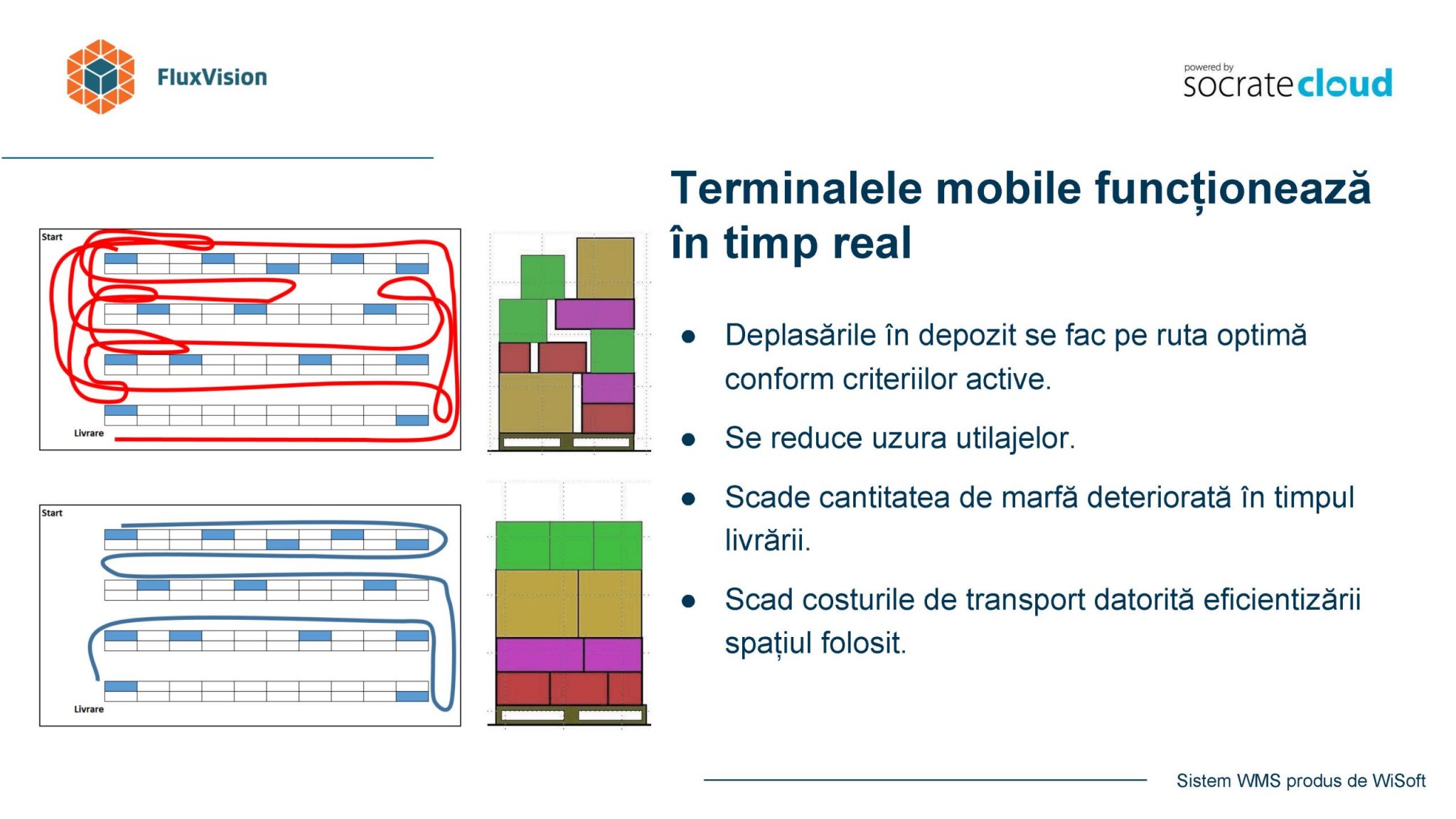 FluxVision

powered by
socratecloud

Start

Livrare

Start

Livrare

Terminalele mobile funcționează în timp real

● Deplasările în depozit se fac pe ruta optimă conform criteriilor active.

● Se reduce uzura utilajelor.

● Scade cantitatea de marfă deteriorată în timpul livrării.

● Scad costurile de transport datorită eficientizării spațiul folosit.

Sistem WMS produs de WiSoft